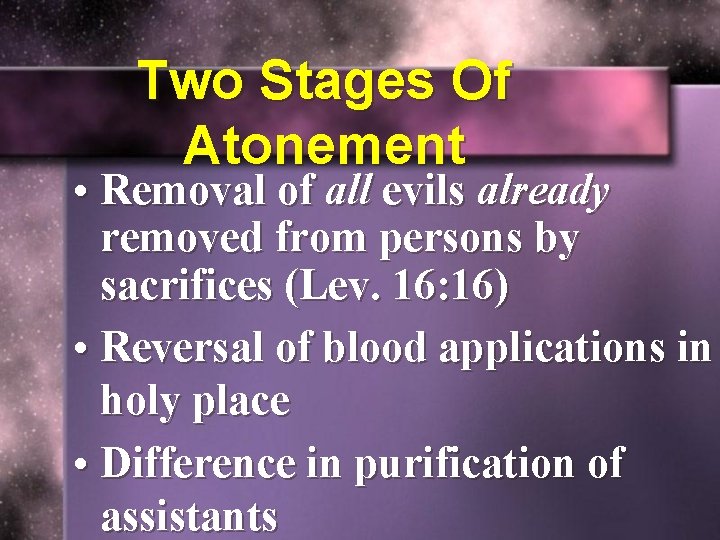 Two Stages Of Atonement

• Removal of all evils already removed from persons by sacrifices (Lev. 16:16)

• Reversal of blood applications in holy place

• Difference in purification of assistants